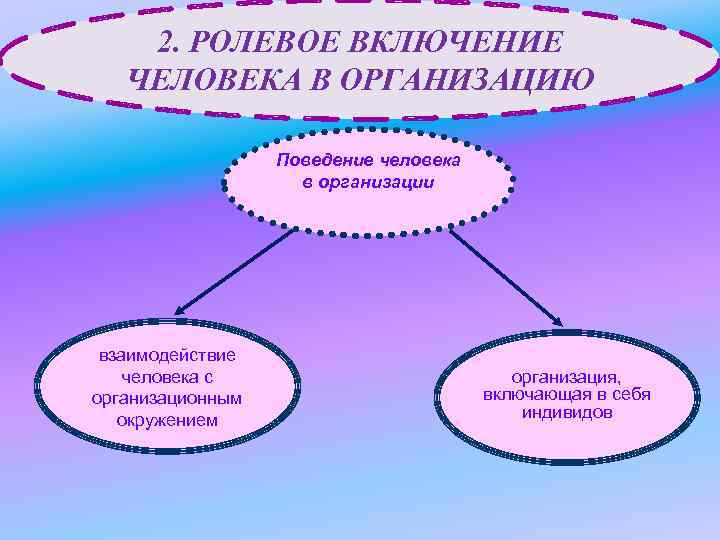 2. РОЛЕВОЕ ВКЛЮЧЕНИЕ ЧЕЛОВЕКА В ОРГАНИЗАЦИЮ

Поведение человека в организации

взаимодействие человека с организационным окружением

организация, включающая в себя индивидов